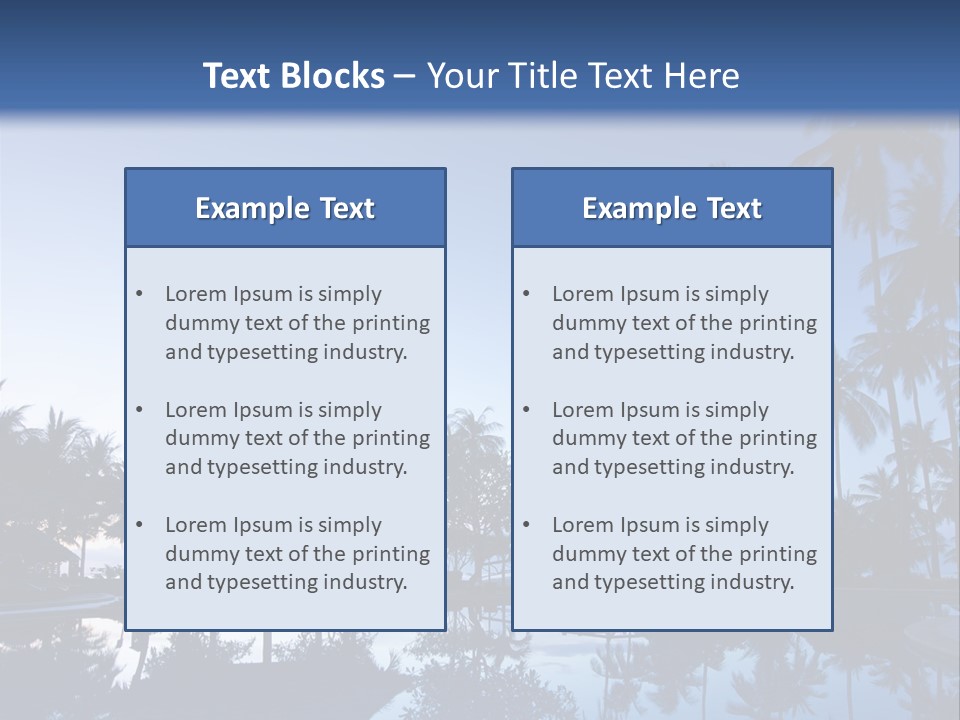 Text Blocks – Your Title Text Here

Example Text

• Lorem Ipsum is simply dummy text of the printing and typesetting industry.

• Lorem Ipsum is simply dummy text of the printing and typesetting industry.

• Lorem Ipsum is simply dummy text of the printing and typesetting industry.

Example Text

• Lorem Ipsum is simply dummy text of the printing and typesetting industry.

• Lorem Ipsum is simply dummy text of the printing and typesetting industry.

• Lorem Ipsum is simply dummy text of the printing and typesetting industry.